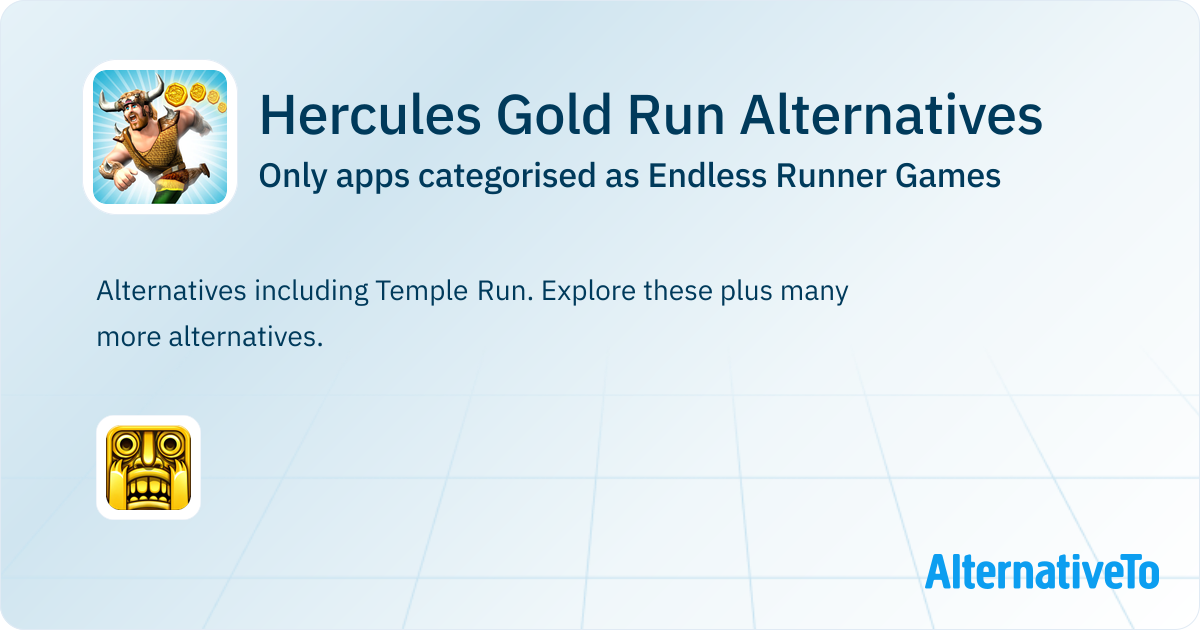 Hercules Gold Run Alternatives
Only apps categorised as Endless Runner Games

Alternatives including Temple Run. Explore these plus many more alternatives.

AlternativeTo